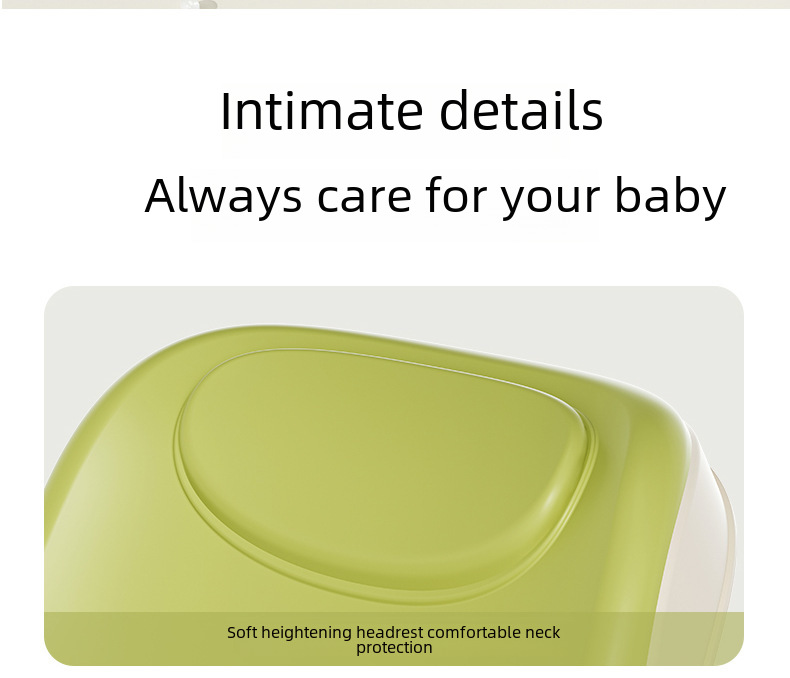 Intimate details

Always care for your baby

Soft heightening headrest comfortable neck protection